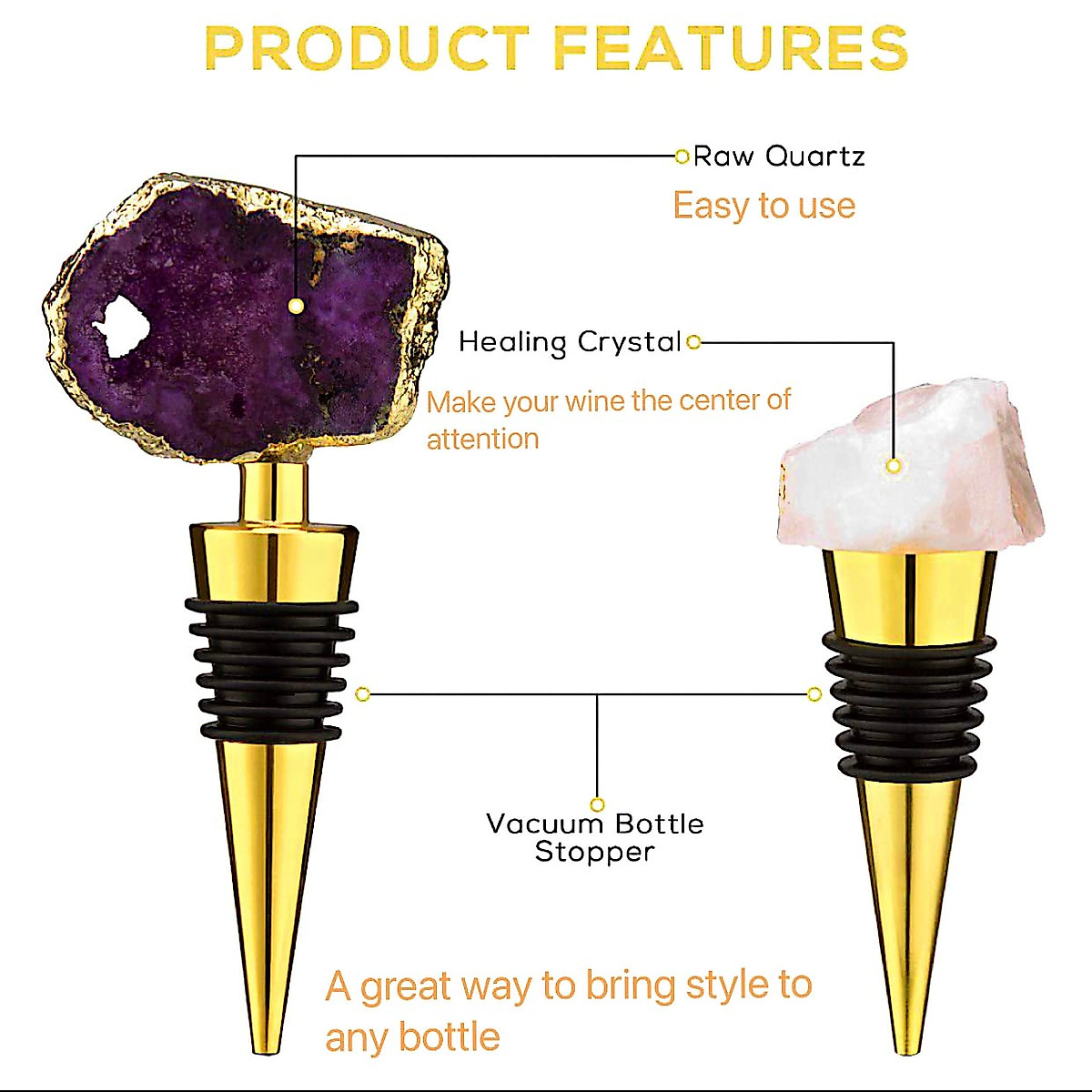 PRODUCT FEATURES

Raw Quartz

Easy to use

Healing Crystal

Make your wine the center of attention

Vacuum Bottle Stopper

A great way to bring style to any bottle